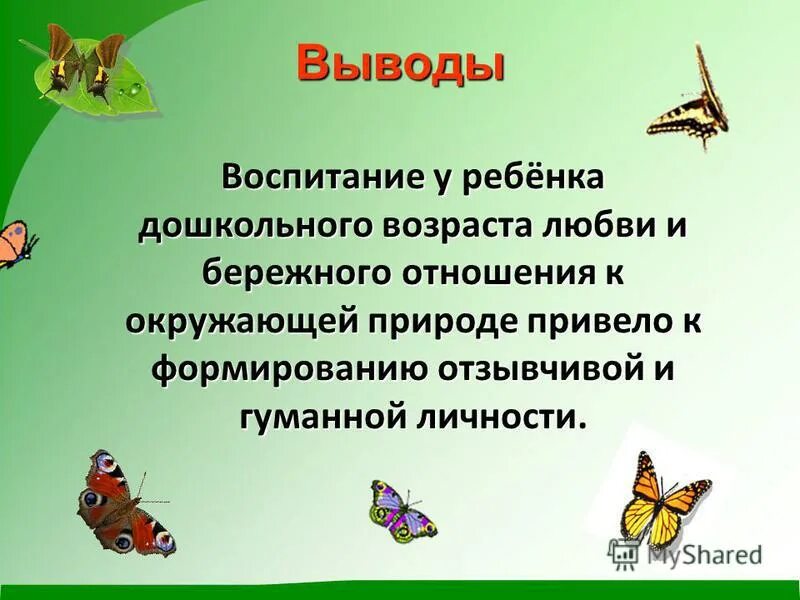 Выводы

Воспитание у ребёнка дошкольного возраста любви и бережного отношения к окружающей природе привело к формированию отзывчивой и гуманной личности.

MyShared